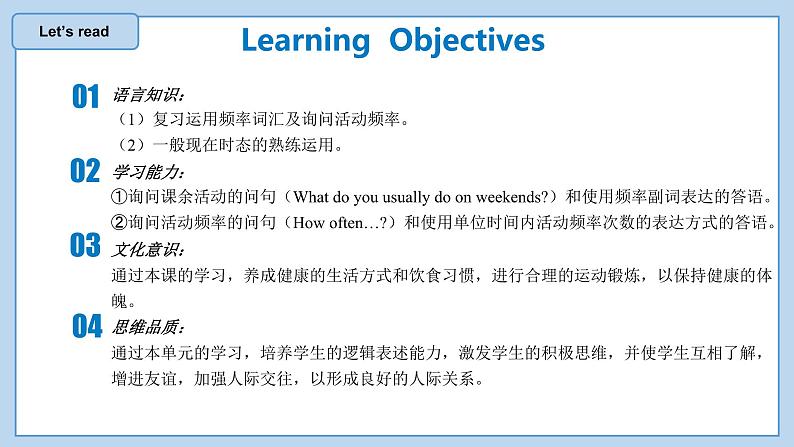 Let's read

Learning Objectives

01 语言知识:
（1）复习运用频率词汇及询问活动频率。
（2）一般现在时态的熟练运用。

02 学习能力:
①询问课余活动的问句（What do you usually do on weekends?）和使用频率副词表达的答语。
②询问活动频率的问句（How often…?）和使用单位时间内活动频率次数的表达方式的答语。

03 文化意识:
通过本课的学习，养成健康的生活方式和饮食习惯，进行合理的运动锻炼，以保持健康的体魄。

04 思维品质:
通过本单元的学习，培养学生的逻辑表述能力，激发学生的积极思维，并使学生互相了解，增进友谊，加强人际交往，以形成良好的人际关系。